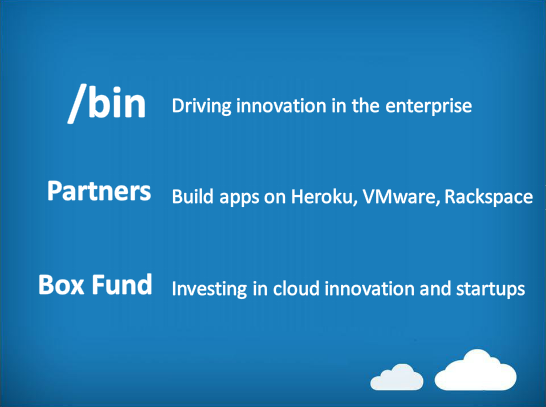 /bin Driving innovation in the enterprise

Partners Build apps on Heroku, VMware, Rackspace

Box Fund Investing in cloud innovation and startups